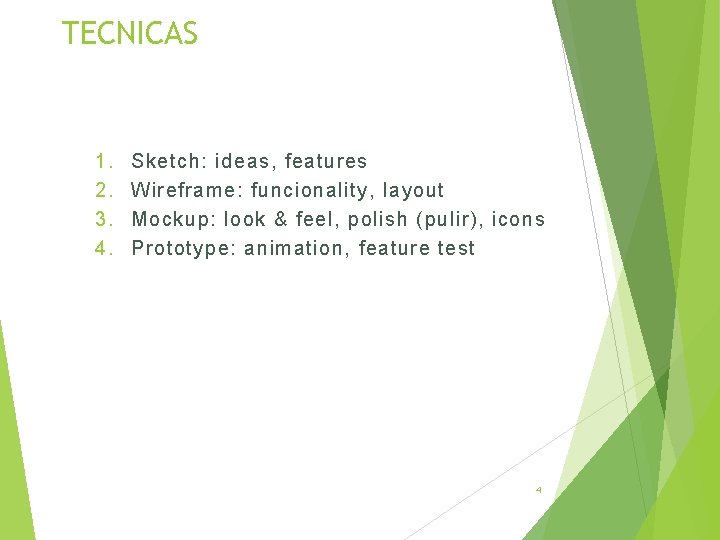 TECNICAS

1. Sketch: ideas, features
2. Wireframe: funcionality, layout
3. Mockup: look & feel, polish (pulir), icons
4. Prototype: animation, feature test

4